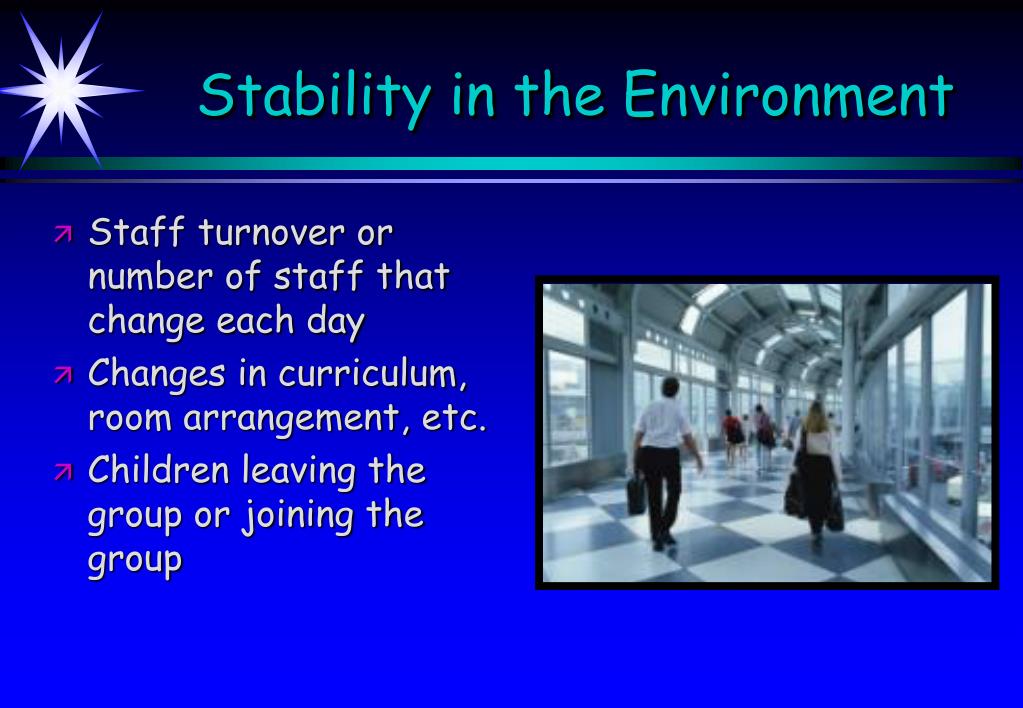 Stability in the Environment

Staff turnover or number of staff that change each day

Changes in curriculum, room arrangement, etc.

Children leaving the group or joining the group